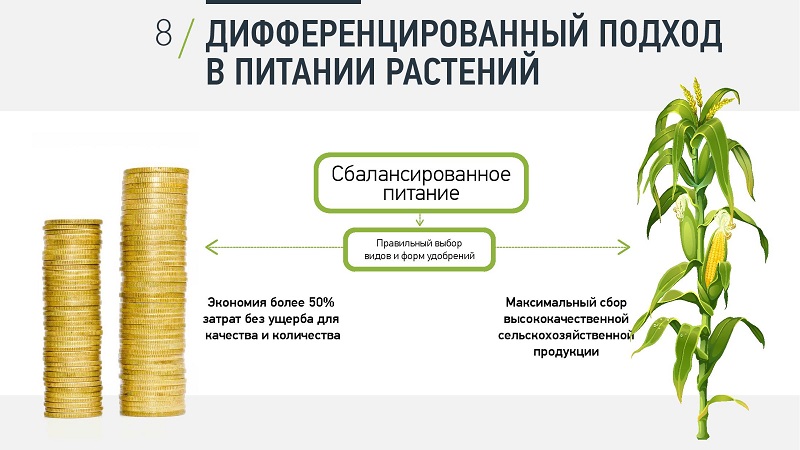 8 / ДИФФЕРЕНЦИРОВАННЫЙ ПОДХОД В ПИТАНИИ РАСТЕНИЙ

Сбалансированное питание

Правильный выбор видов и форм удобрений

Экономия более 50% затрат без ущерба для качества и количества

Максимальный сбор высококачественной сельскохозяйственной продукции